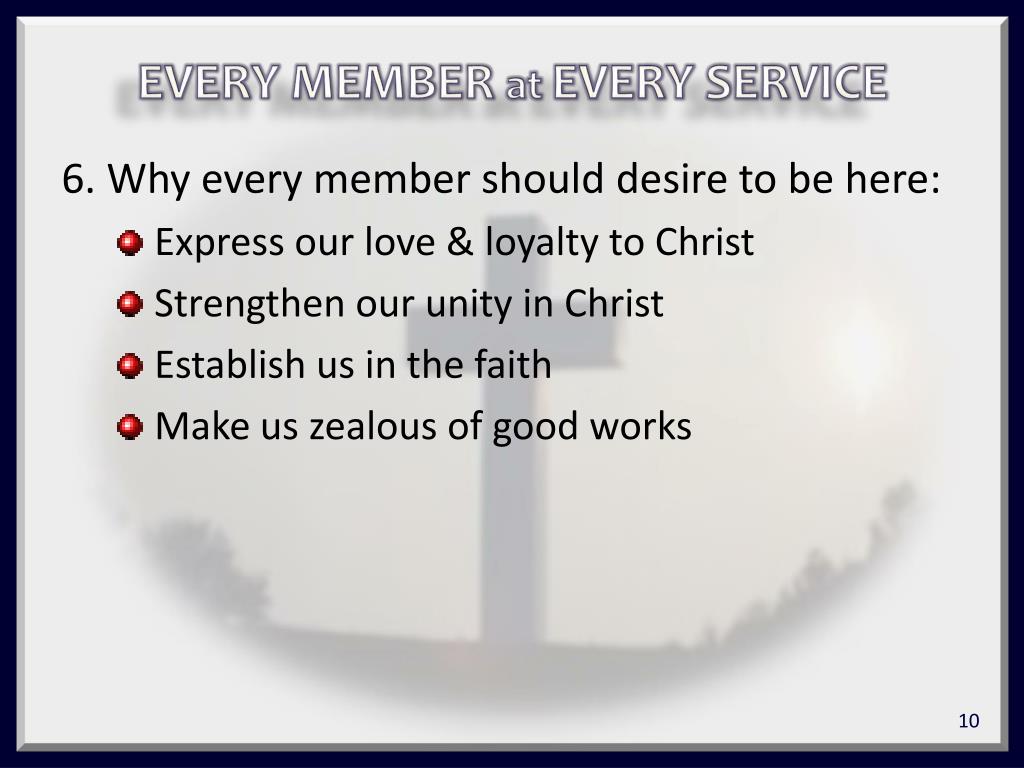 EVERY MEMBER at EVERY SERVICE

6. Why every member should desire to be here:

- Express our love & loyalty to Christ
- Strengthen our unity in Christ
- Establish us in the faith
- Make us zealous of good works

10